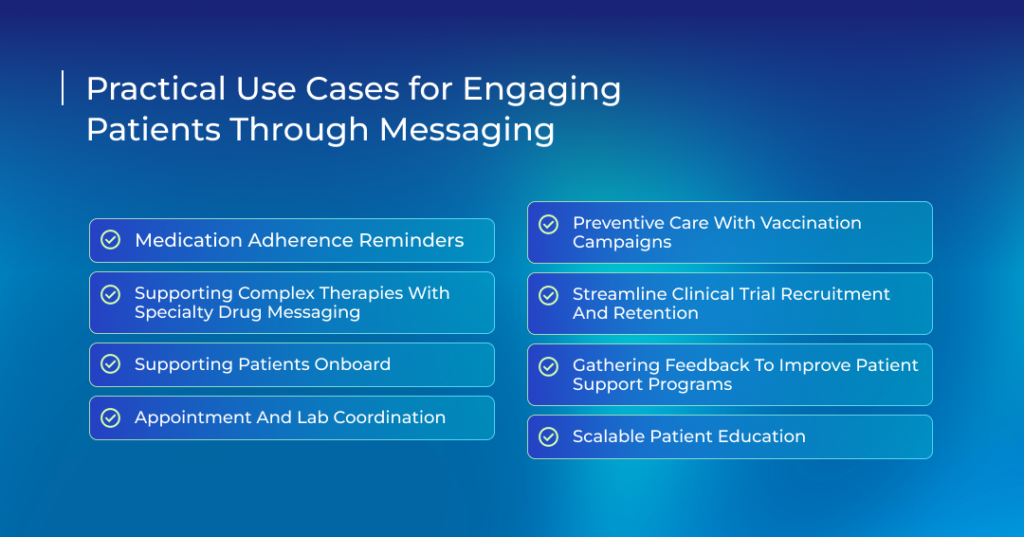 Practical Use Cases for Engaging Patients Through Messaging

Medication Adherence Reminders

Supporting Complex Therapies With Specialty Drug Messaging

Supporting Patients Onboard

Appointment And Lab Coordination

Preventive Care With Vaccination Campaigns

Streamline Clinical Trial Recruitment And Retention

Gathering Feedback To Improve Patient Support Programs

Scalable Patient Education